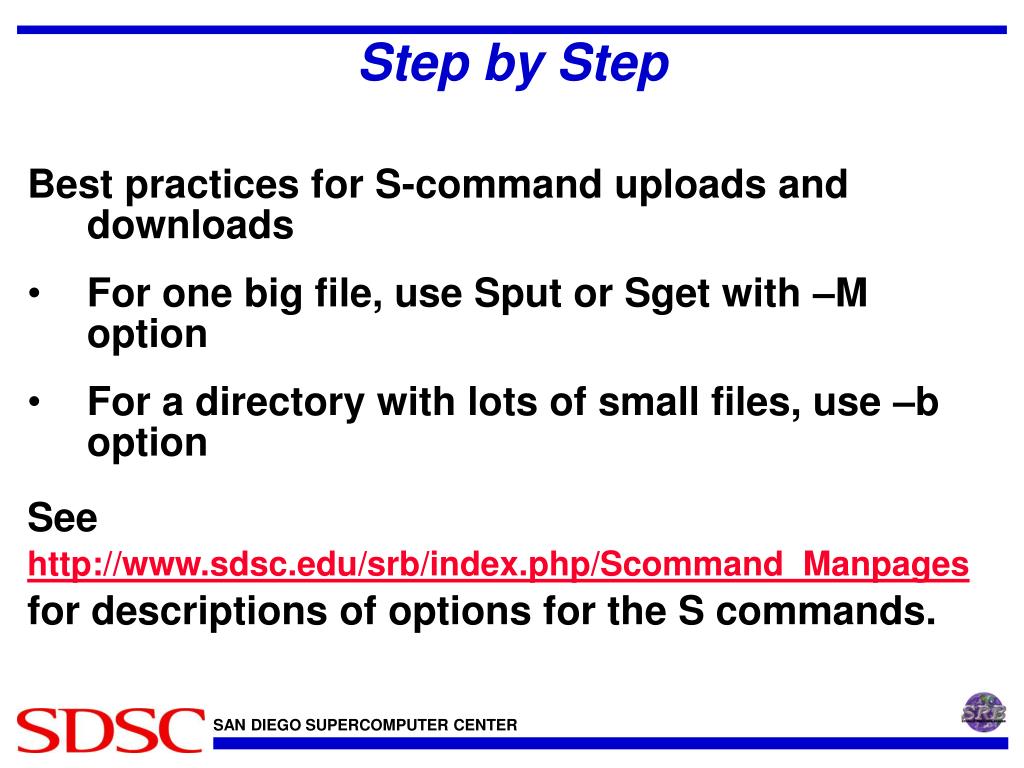 Step by Step

Best practices for S-command uploads and downloads

• For one big file, use Sput or Sget with –M option

• For a directory with lots of small files, use –b option

See
http://www.sdsc.edu/srb/index.php/Scommand_Manpages
for descriptions of options for the S commands.

SDSC SAN DIEGO SUPERCOMPUTER CENTER

SRB